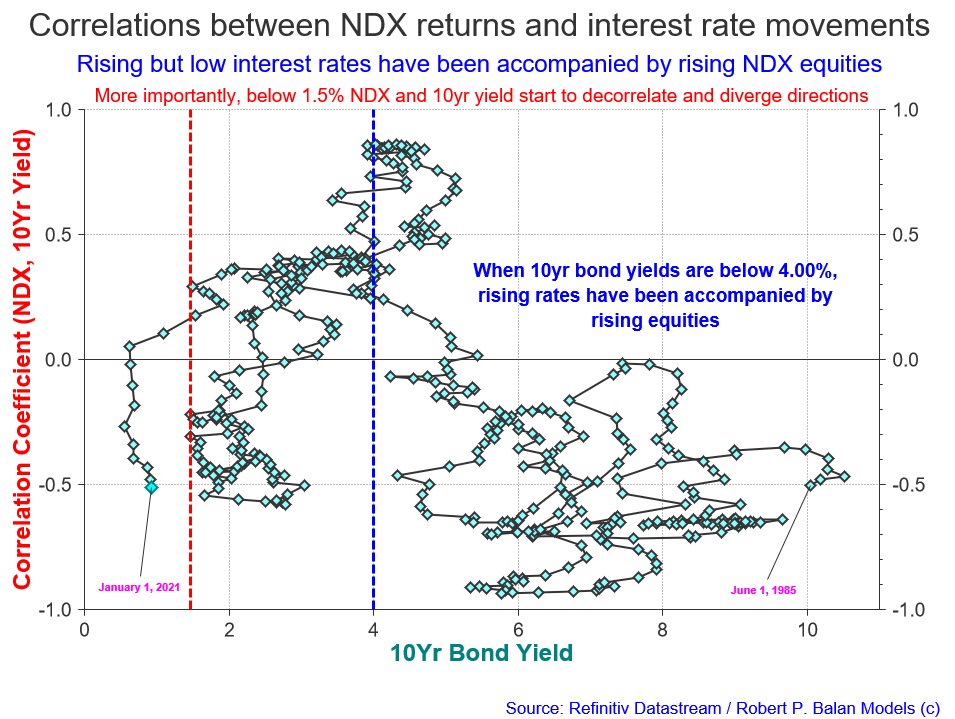 Correlations between NDX returns and interest rate movements

Rising but low interest rates have been accompanied by rising NDX equities

More importantly, below 1.5% NDX and 10yr yield start to decorrelate and diverge directions

Correlation Coefficient (NDX, 10Yr Yield)

1.0
0.5
0.0
-0.5
-1.0

1.0
0.5
0.0
-0.5
-1.0

When 10yr bond yields are below 4.00%, rising rates have been accompanied by rising equities

January 1, 2021

June 1, 1985

0 2 4 6 8 10

10Yr Bond Yield

Source: Refinitiv Datastream / Robert P. Balan Models (c)